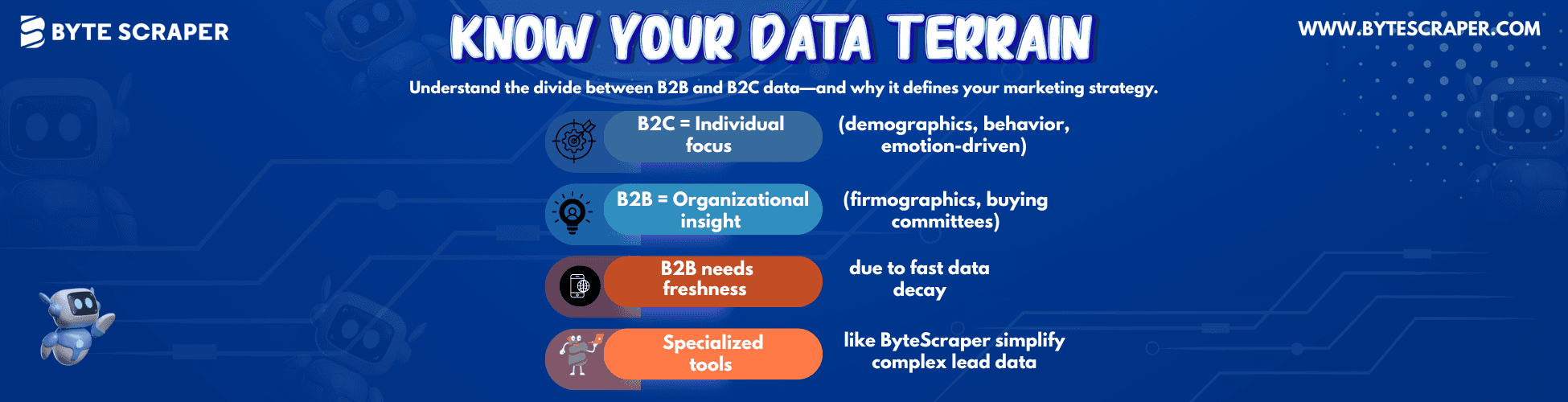 BYTE SCRAPER

KNOW YOUR DATA TERRAIN

WWW.BYTESCRAPER.COM

Understand the divide between B2B and B2C data—and why it defines your marketing strategy.

B2C = Individual focus

(demographics, behavior, emotion-driven)

B2B = Organizational insight

(firmographics, buying committees)

B2B needs freshness

due to fast data decay

Specialized tools

like ByteScraper simplify complex lead data